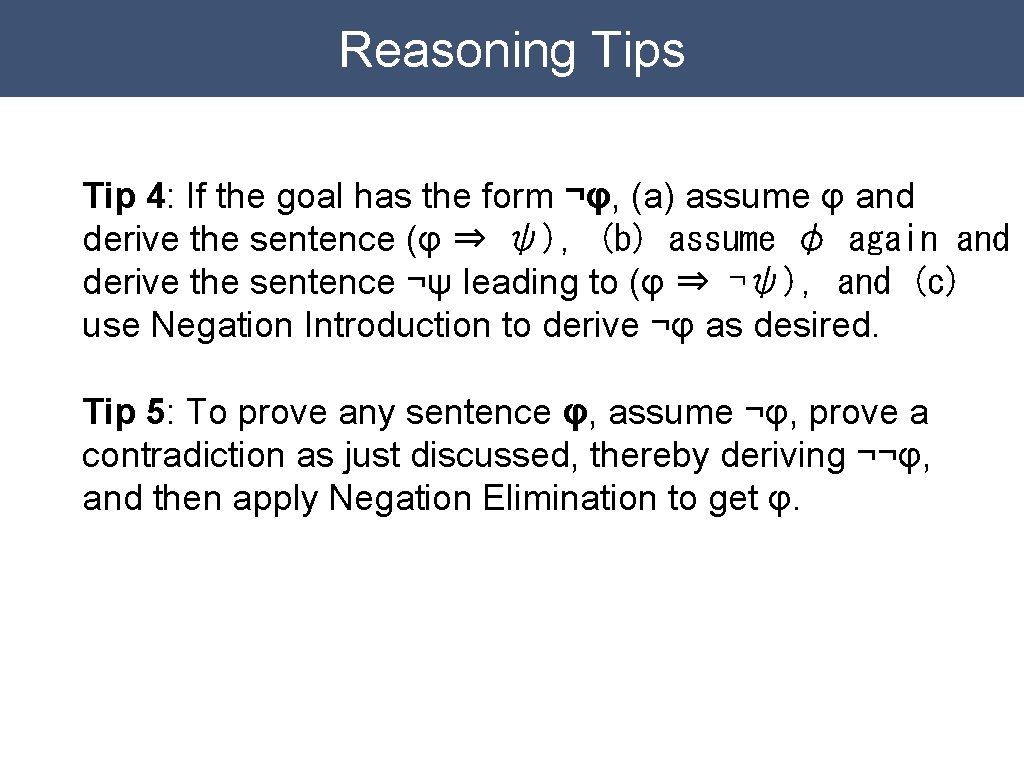 Reasoning Tips

Tip 4: If the goal has the form ¬φ, (a) assume φ and derive the sentence (φ ⇒ ψ), (b) assume ϕ again and derive the sentence ¬ψ leading to (φ ⇒ ¬ψ), and (c) use Negation Introduction to derive ¬φ as desired.

Tip 5: To prove any sentence φ, assume ¬φ, prove a contradiction as just discussed, thereby deriving ¬¬φ, and then apply Negation Elimination to get φ.